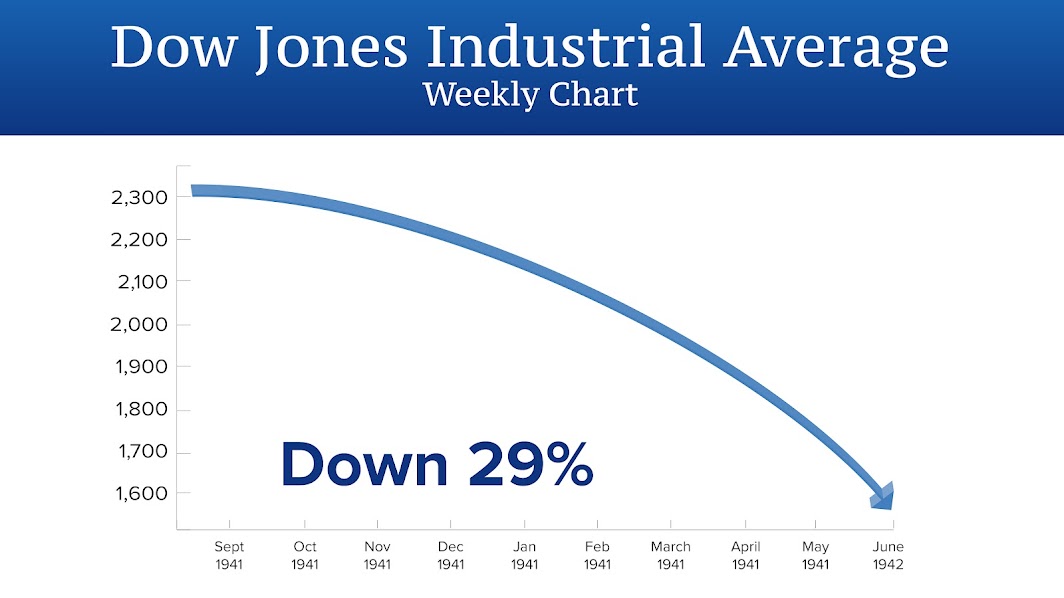 Dow Jones Industrial Average
Weekly Chart

2,300
2,200
2,100
2,000
1,900
1,800
1,700
1,600

Down 29%

Sept 1941
Oct 1941
Nov 1941
Dec 1941
Jan 1941
Feb 1941
March 1941
April 1941
May 1941
June 1942